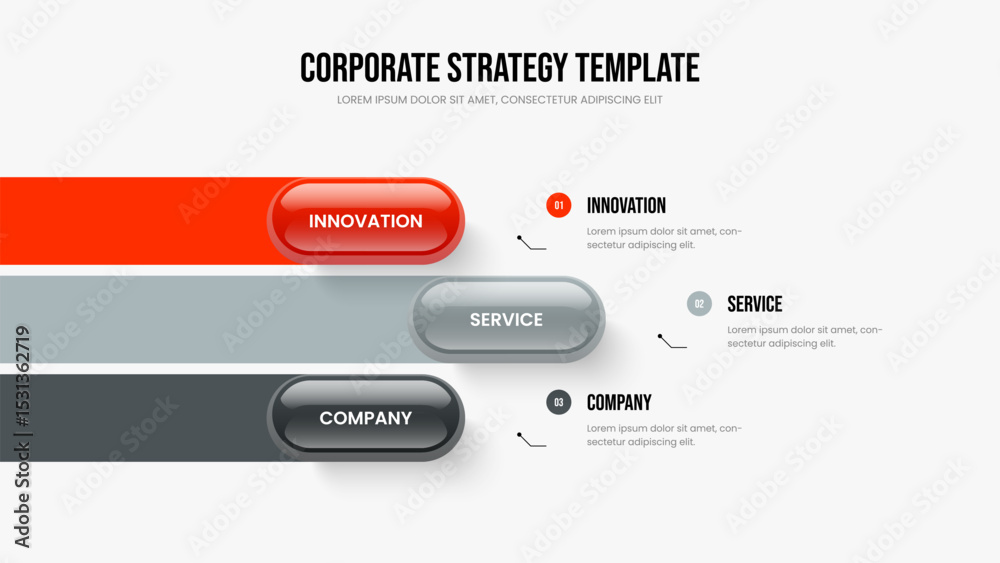 CORPORATE STRATEGY TEMPLATE

LOREM IPSUM DOLOR SIT AMET, CONSECTETUR ADIPISCING ELIT

INNOVATION

SERVICE

COMPANY

01 INNOVATION

Lorem ipsum dolor sit amet, consectetur adipiscing elit.

02 SERVICE

Lorem ipsum dolor sit amet, consectetur adipiscing elit.

03 COMPANY

Lorem ipsum dolor sit amet, consectetur adipiscing elit.

Adobe Stock | #1531362719